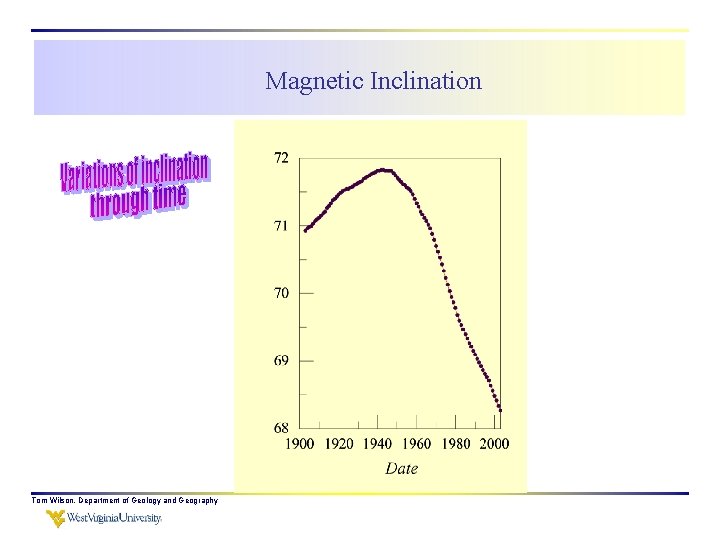 Magnetic Inclination

Variations of inclination through time

72
71
70
69
68
1900 1920 1940 1960 1980 2000
Date

Tom Wilson, Department of Geology and Geography
WestVirginiaUniversity.